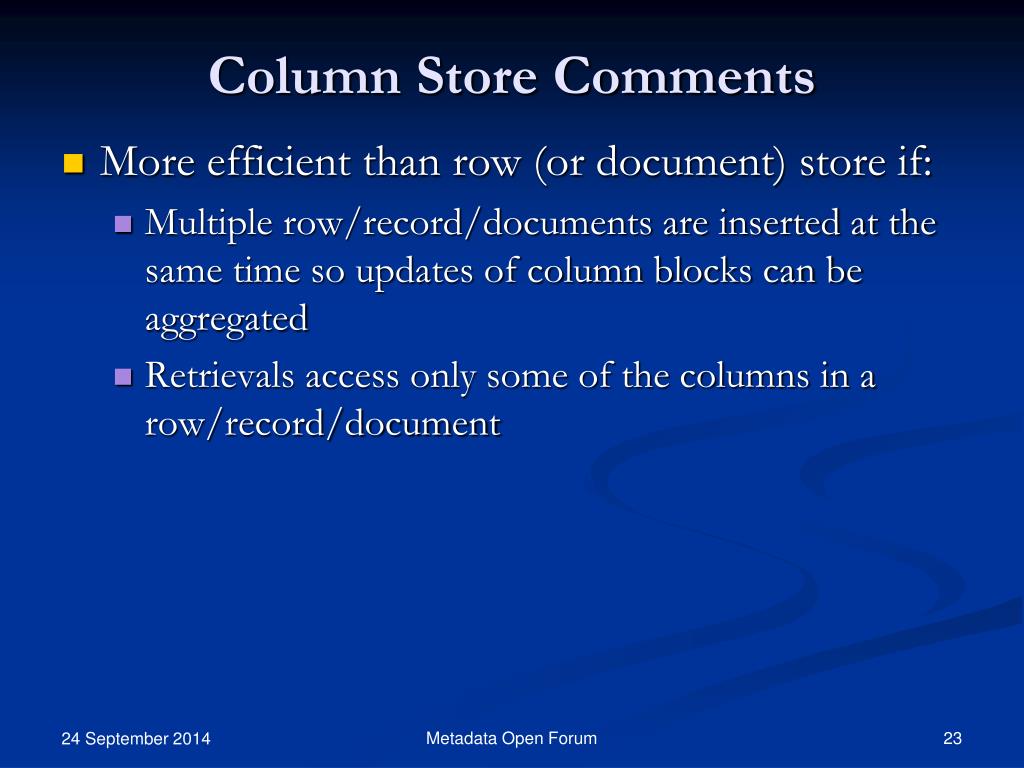 Column Store Comments

More efficient than row (or document) store if:

Multiple row/record/documents are inserted at the same time so updates of column blocks can be aggregated

Retrievals access only some of the columns in a row/record/document

24 September 2014

Metadata Open Forum

23